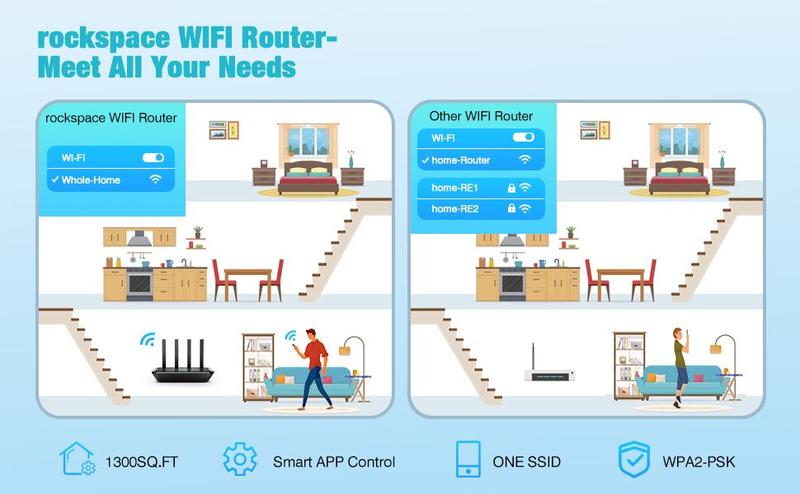 rockspace WIFI Router-
Meet All Your Needs

rockspace WIFI Router

Wi-Fi

✓ Whole-Home

Other WIFI Router

Wi-Fi

✓ home-Router

home-RE1

home-RE2

1300SQ.FT

Smart APP Control

ONE SSID

WPA2-PSK